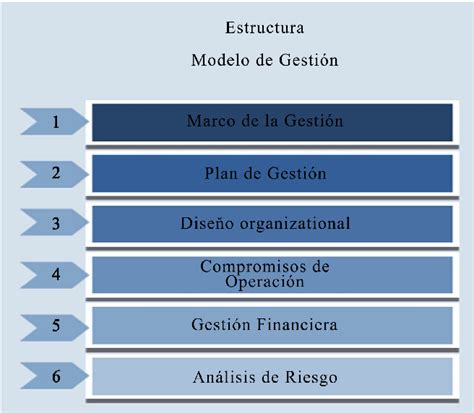 Estructura

Modelo de Gestión

1

Marco de la Gestión

2

Plan de Gestión

3

Diseño organizational

4

Compromisos de Operación

5

Gestión Financiera

6

Análisis de Riesgo